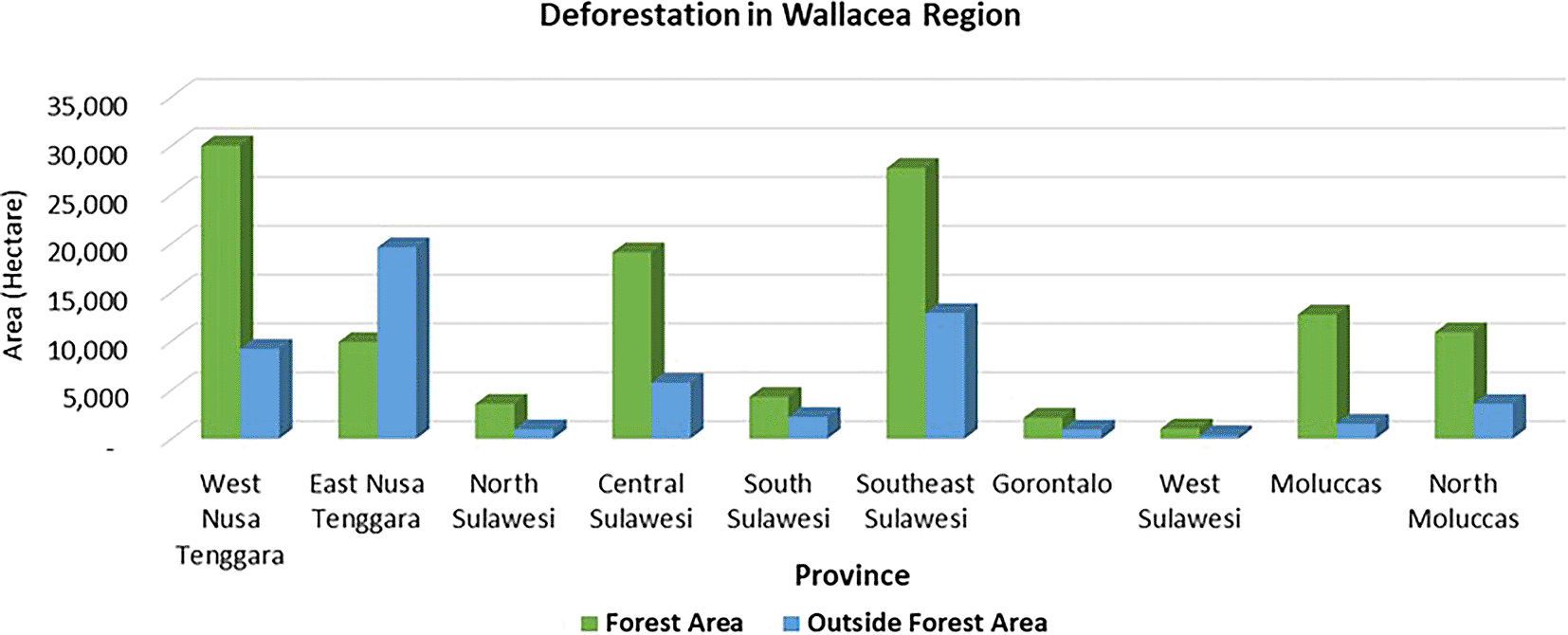 Deforestation in Wallacea Region

Area (Hectare)

35,000
30,000
25,000
20,000
15,000
10,000
5,000
-

West Nusa Tenggara
East Nusa Tenggara
North Sulawesi
Central Sulawesi
South Sulawesi
Southeast Sulawesi
Gorontalo
West Sulawesi
Moluccas
North Moluccas

Province

Forest Area
Outside Forest Area